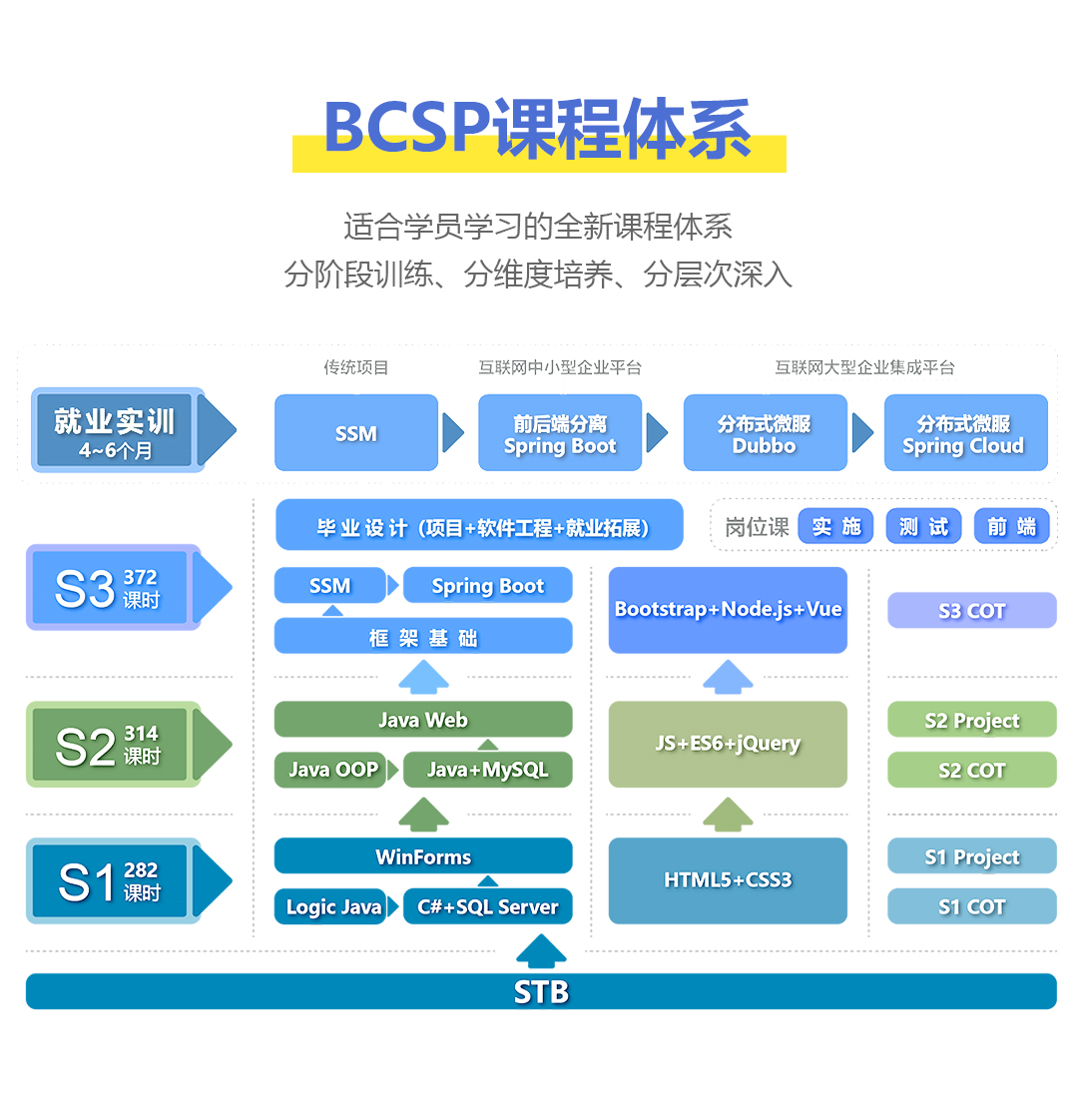 BCSP课程体系

适合学员学习的全新课程体系
分阶段训练、分维度培养、分层次深入

传统项目 互联网中小型企业平台 互联网大型企业集成平台

就业实训
4~6个月

SSM

前后端分离
Spring Boot

分布式微服
Dubbo

分布式微服
Spring Cloud

毕业设计（项目+软件工程+就业拓展）

岗位课 实施 测试 前端

S3 372 课时

SSM

Spring Boot

框架基础

Bootstrap+Node.js+Vue

S3 COT

S2 314 课时

Java Web

Java OOP

Java+MySQL

JS+ES6+jQuery

S2 Project

S2 COT

S1 282 课时

WinForms

Logic Java

C#+SQL Server

HTML5+CSS3

S1 Project

S1 COT

STB